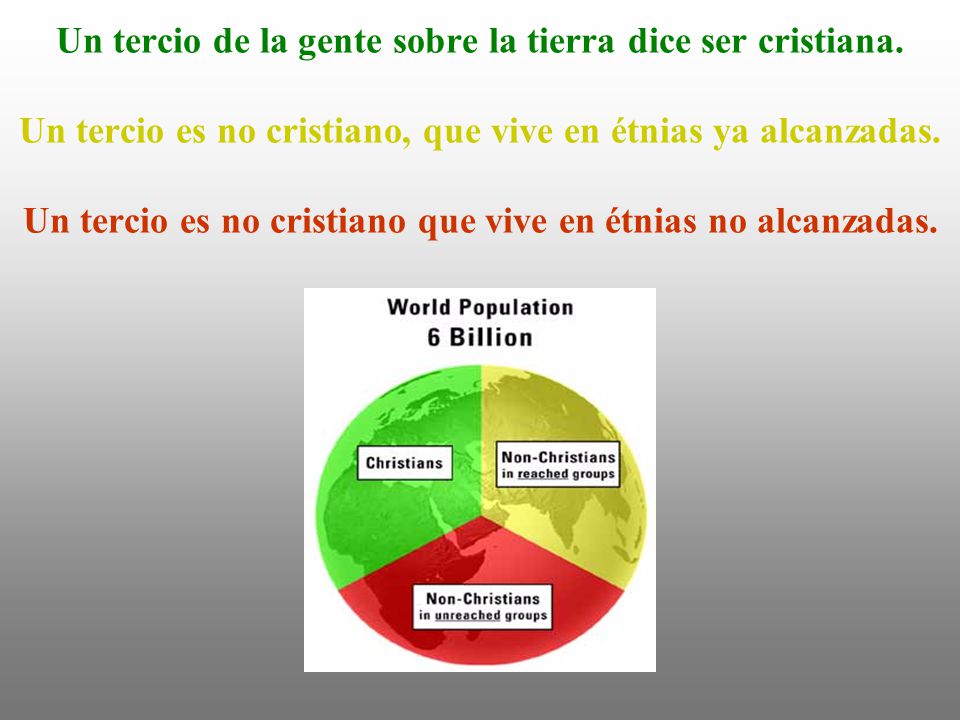 Un tercio de la gente sobre la tierra dice ser cristiana.

Un tercio es no cristiano, que vive en étnias ya alcanzadas.

Un tercio es no cristiano que vive en étnias no alcanzadas.

World Population
6 Billion

Christians

Non-Christians
in reached groups

Non-Christians
in unreached groups